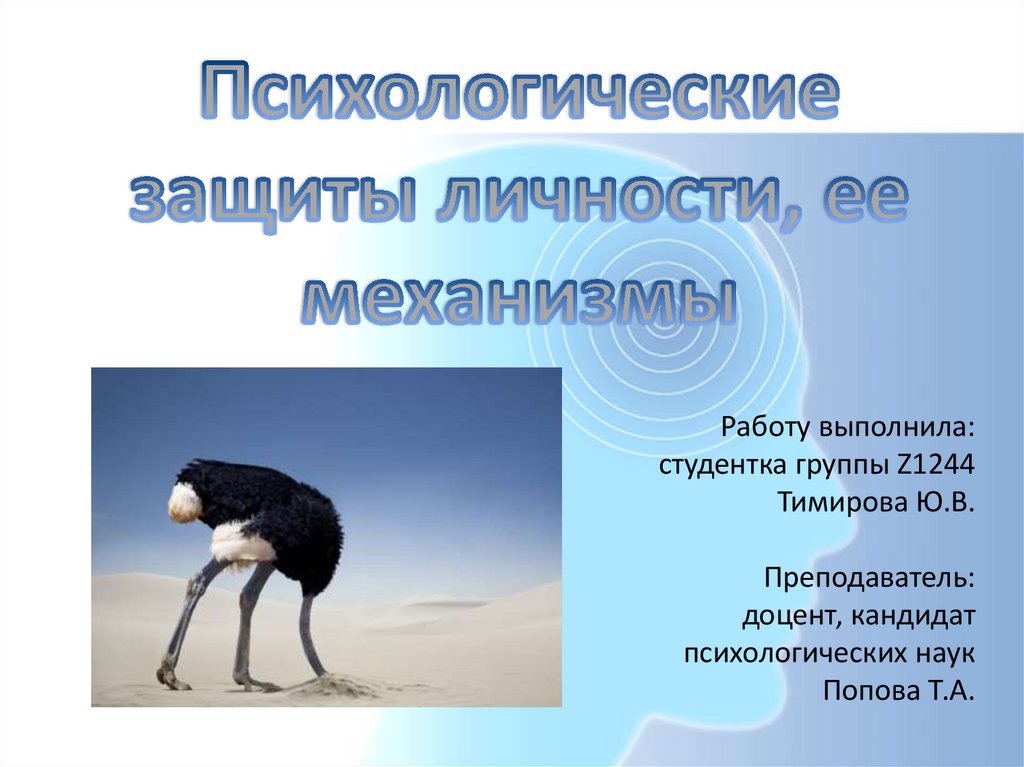 Психологические защиты личности, ее механизмы

Работу выполнила:
студентка группы Z1244
Тимирова Ю.В.

Преподаватель:
доцент, кандидат
психологических наук
Попова Т.А.